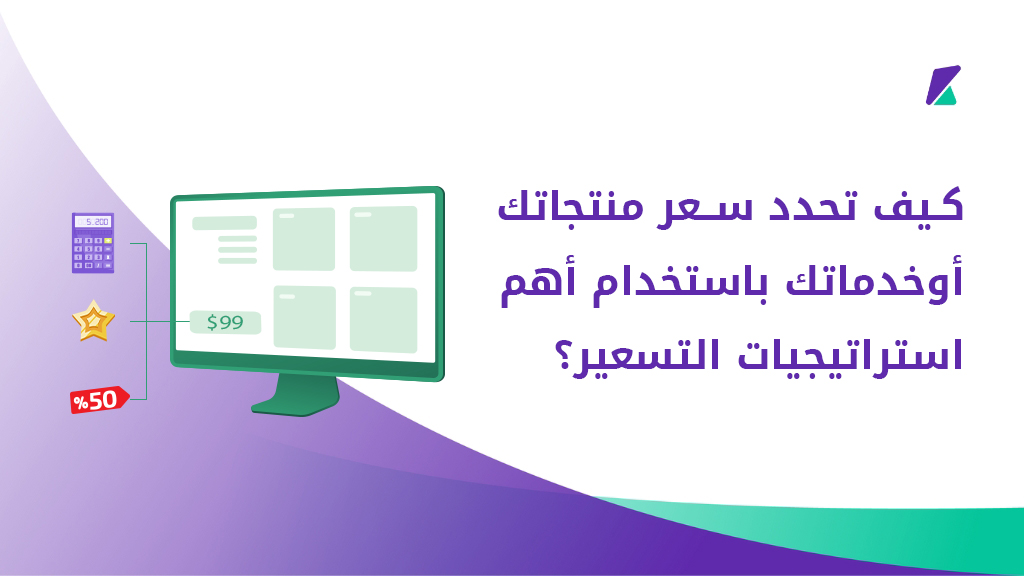 كيف تحدد سعر منتجاتك أوخدماتك باستخدام أهم استراتيجيات التسعير؟

5.200

$99

%50